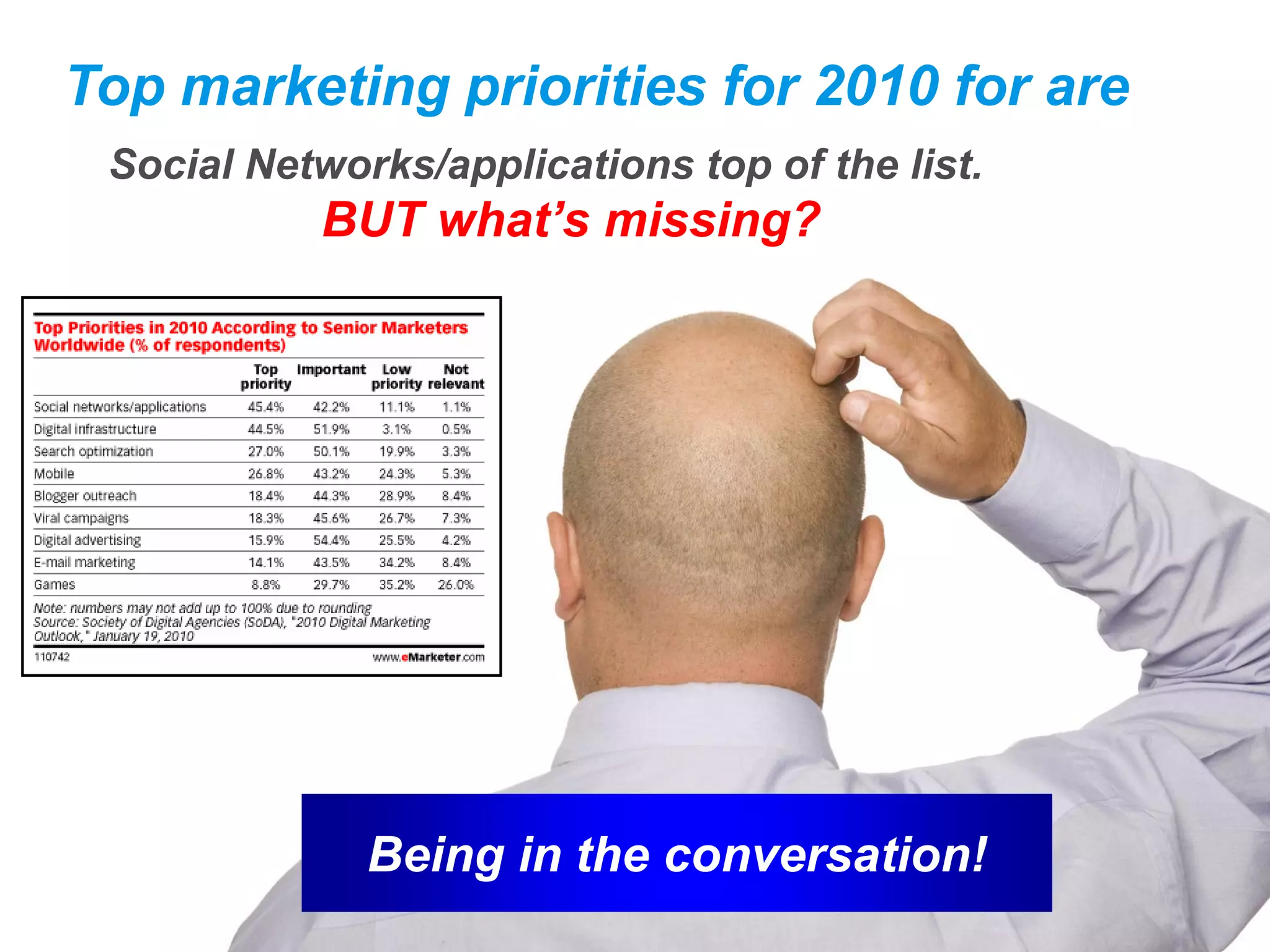 Top marketing priorities for 2010 for are

Social Networks/applications top of the list.

BUT what's missing?

Top Priorities in 2010 According to Senior Marketers Worldwide (% of respondents)

| | Top priority | Important | Low priority | Not relevant |
|---|---|---|---|---|
| Social networks/applications | 45.4% | 42.2% | 11.1% | 1.1% |
| Digital infrastructure | 44.5% | 51.9% | 3.1% | 0.5% |
| Search optimization | 27.0% | 50.1% | 19.9% | 3.3% |
| Mobile | 26.8% | 43.2% | 24.3% | 5.3% |
| Blogger outreach | 18.4% | 44.3% | 28.9% | 8.4% |
| Viral campaigns | 18.3% | 45.6% | 26.7% | 7.3% |
| Digital advertising | 15.9% | 54.4% | 25.5% | 4.2% |
| E-mail marketing | 14.1% | 43.5% | 34.2% | 8.4% |
| Games | 8.8% | 29.7% | 35.2% | 26.0% |

Note: numbers may not add up to 100% due to rounding
Source: Society of Digital Agencies (SoDA), "2010 Digital Marketing Outlook," January 19, 2010

110742 www.eMarketer.com

Being in the conversation!